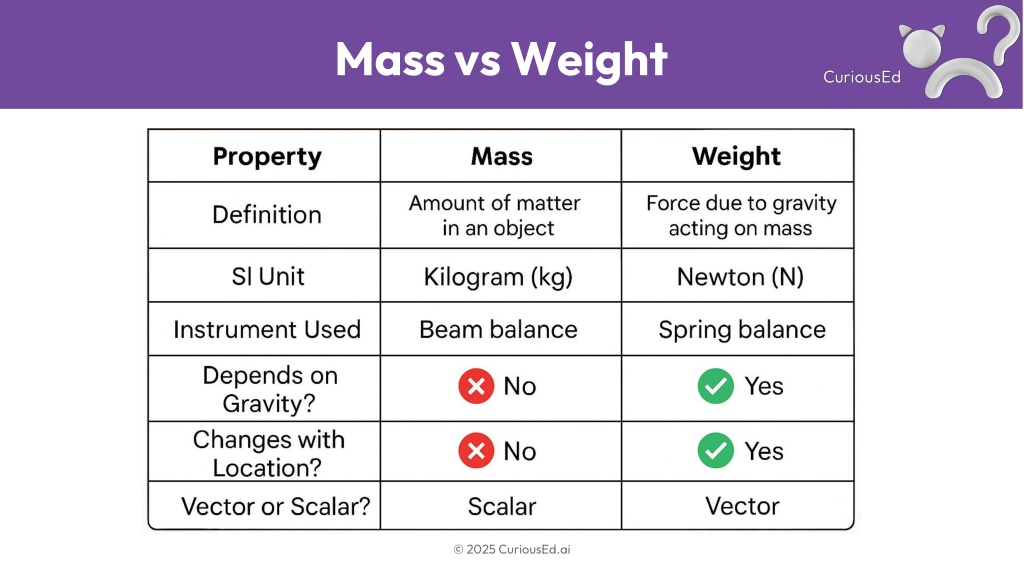 Mass vs Weight

CuriousEd

| Property | Mass | Weight |
|---|---|---|
| Definition | Amount of matter in an object | Force due to gravity acting on mass |
| SI Unit | Kilogram (kg) | Newton (N) |
| Instrument Used | Beam balance | Spring balance |
| Depends on Gravity? | No | Yes |
| Changes with Location? | No | Yes |
| Vector or Scalar? | Scalar | Vector |

© 2025 CuriousEd.ai